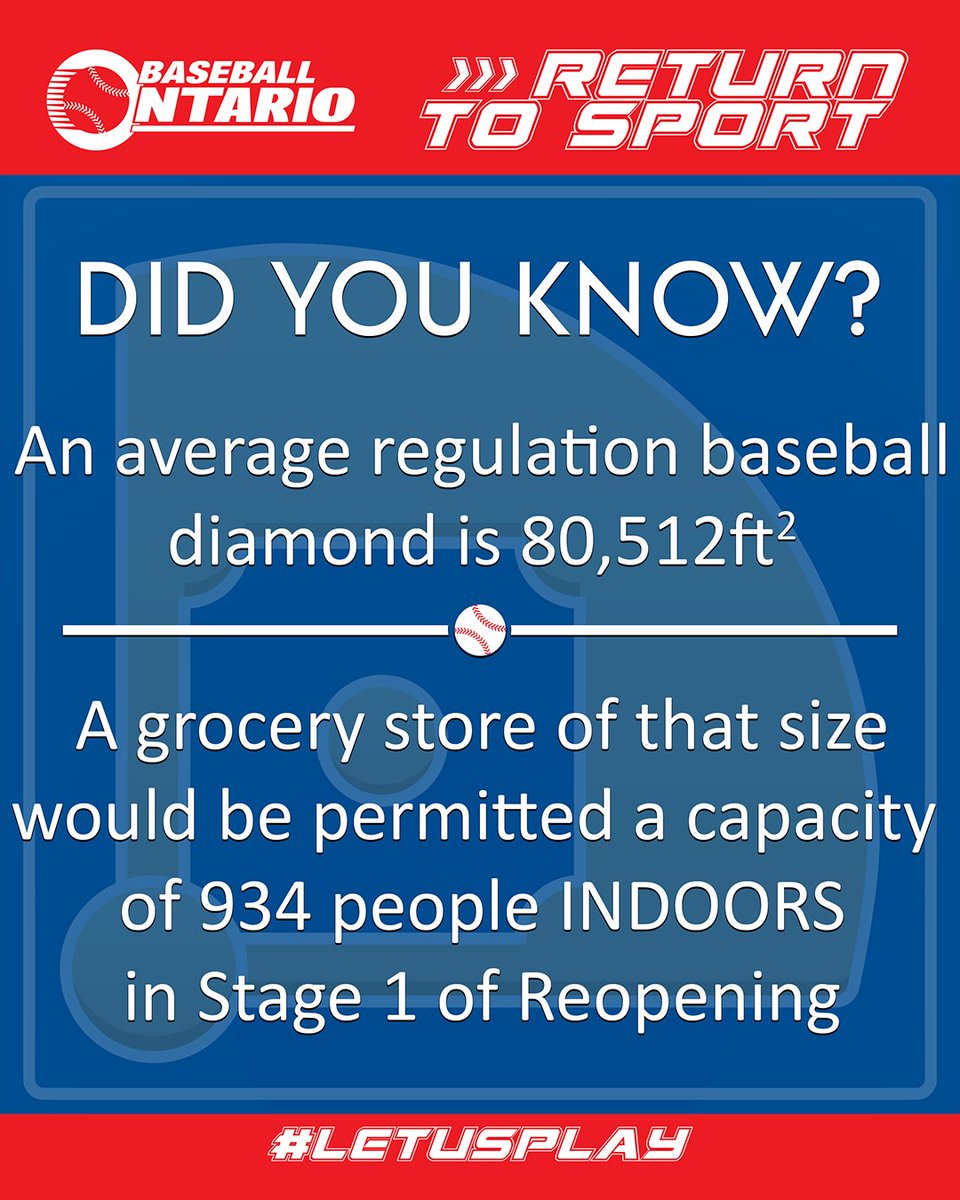 BASEBALL ONTARIO

RETURN TO SPORT

DID YOU KNOW?

An average regulation baseball diamond is 80,512$ft^2$

A grocery store of that size would be permitted a capacity of 934 people INDOORS in Stage 1 of Reopening

#LETUSPLAY